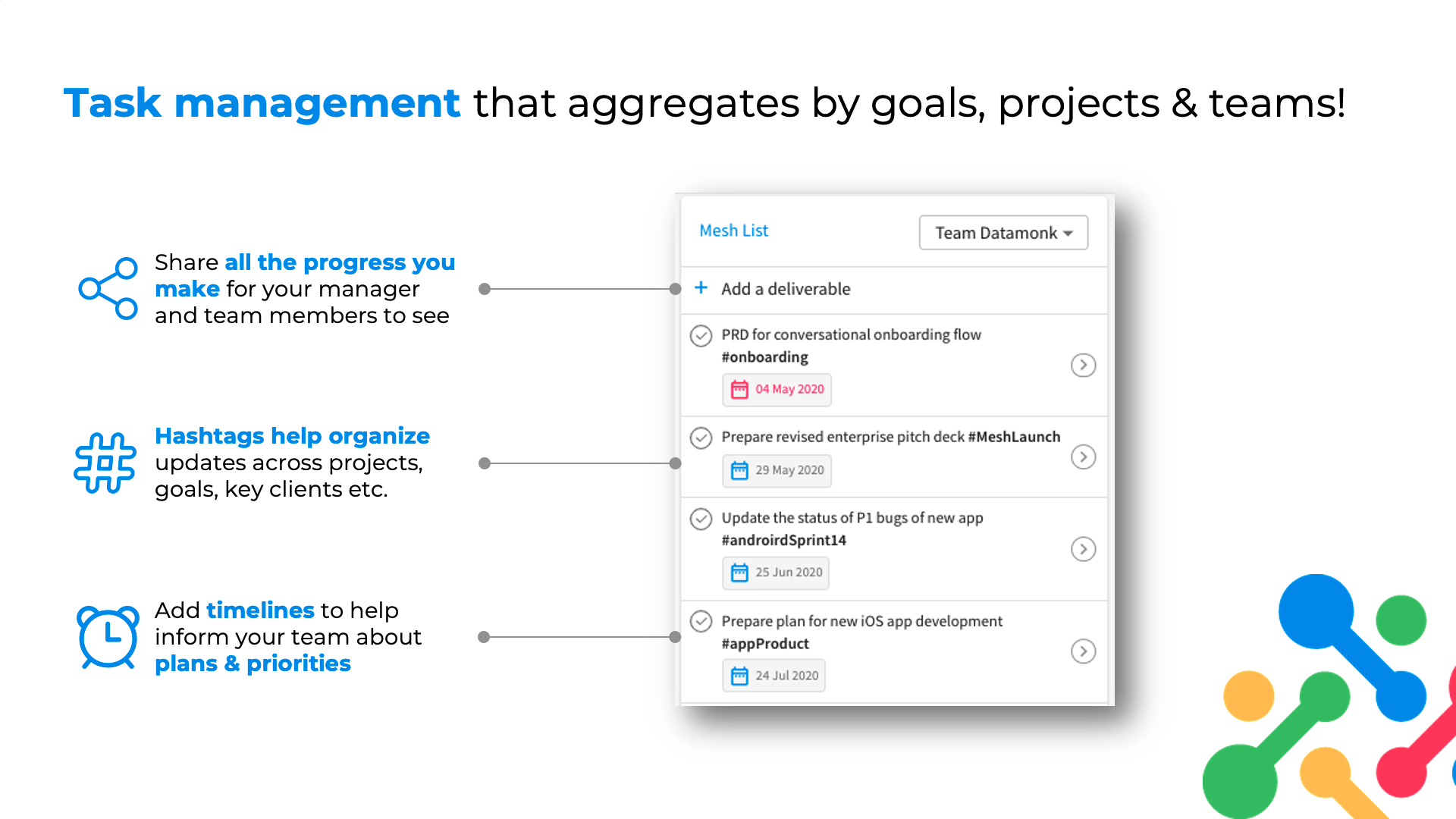 Task management that aggregates by goals, projects & teams!

Share all the progress you make for your manager and team members to see

Hashtags help organize updates across projects, goals, key clients etc.

Add timelines to help inform your team about plans & priorities

Mesh List

Team Datamonk

+ Add a deliverable

PRD for conversational onboarding flow #onboarding

04 May 2020

Prepare revised enterprise pitch deck #MeshLaunch

29 May 2020

Update the status of P1 bugs of new app #androirdSprint14

25 Jun 2020

Prepare plan for new iOS app development #appProduct

24 Jul 2020